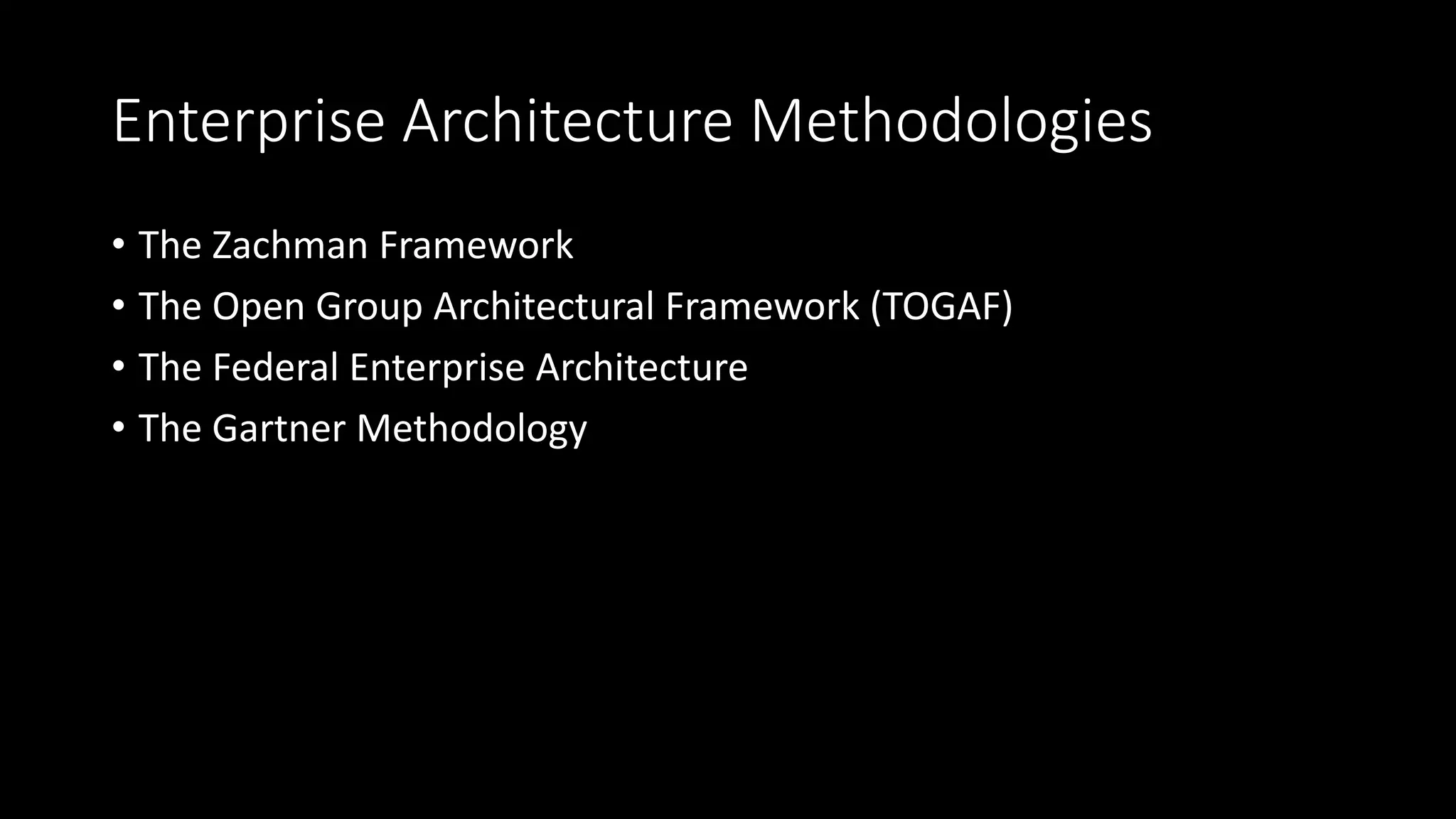 Enterprise Architecture Methodologies

• The Zachman Framework
• The Open Group Architectural Framework (TOGAF)
• The Federal Enterprise Architecture
• The Gartner Methodology